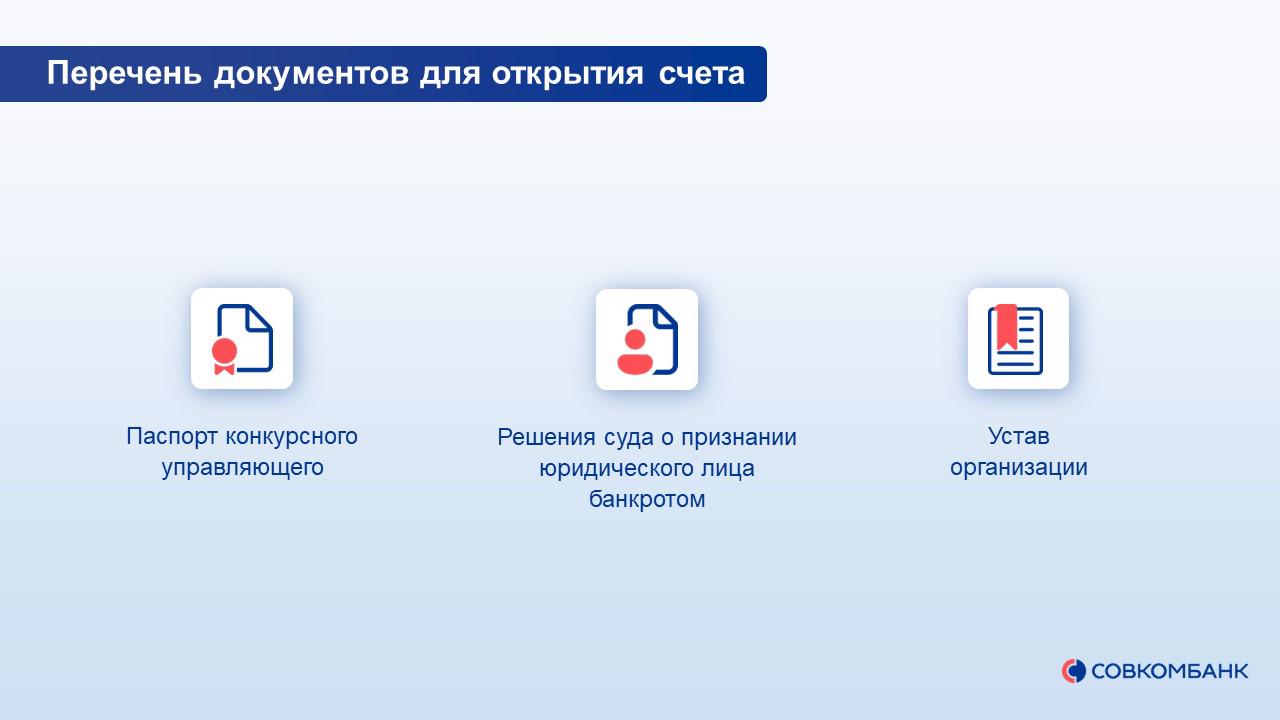 Перечень документов для открытия счета

Паспорт конкурсного управляющего

Решения суда о признании юридического лица банкротом

Устав организации

СОВКОМБАНК